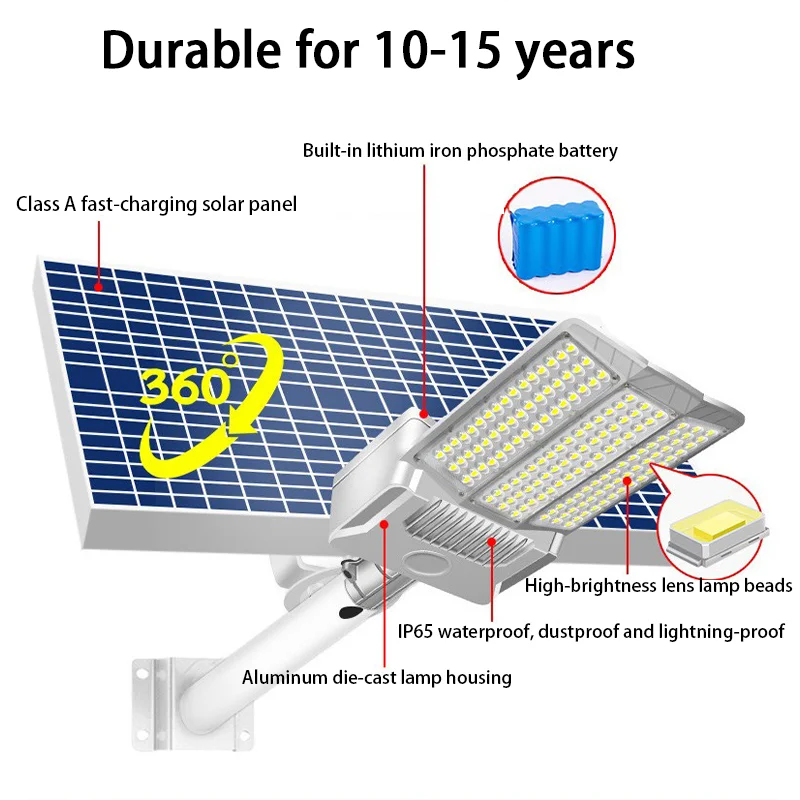 Durable for 10-15 years

Built-in lithium iron phosphate battery

Class A fast-charging solar panel

360°

High-brightness lens lamp beads

IP65 waterproof, dustproof and lightning-proof

Aluminum die-cast lamp housing